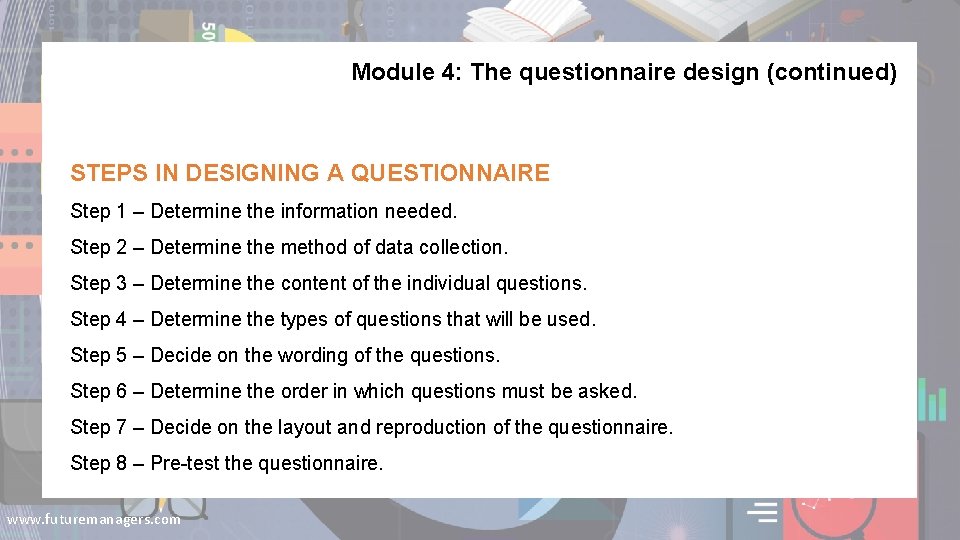 Module 4: The questionnaire design (continued)

STEPS IN DESIGNING A QUESTIONNAIRE

Step 1 – Determine the information needed.

Step 2 – Determine the method of data collection.

Step 3 – Determine the content of the individual questions.

Step 4 – Determine the types of questions that will be used.

Step 5 – Decide on the wording of the questions.

Step 6 – Determine the order in which questions must be asked.

Step 7 – Decide on the layout and reproduction of the questionnaire.

Step 8 – Pre-test the questionnaire.

www.futuremanagers.com